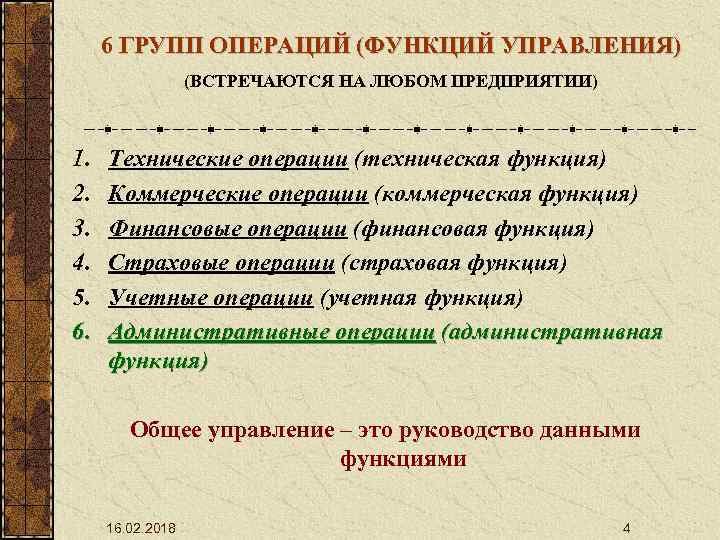 6 ГРУПП ОПЕРАЦИЙ (ФУНКЦИЙ УПРАВЛЕНИЯ)

(ВСТРЕЧАЮТСЯ НА ЛЮБОМ ПРЕДПРИЯТИИ)

1. Технические операции (техническая функция)
2. Коммерческие операции (коммерческая функция)
3. Финансовые операции (финансовая функция)
4. Страховые операции (страховая функция)
5. Учетные операции (учетная функция)
6. Административные операции (административная функция)

Общее управление – это руководство данными функциями

16.02.2018

4